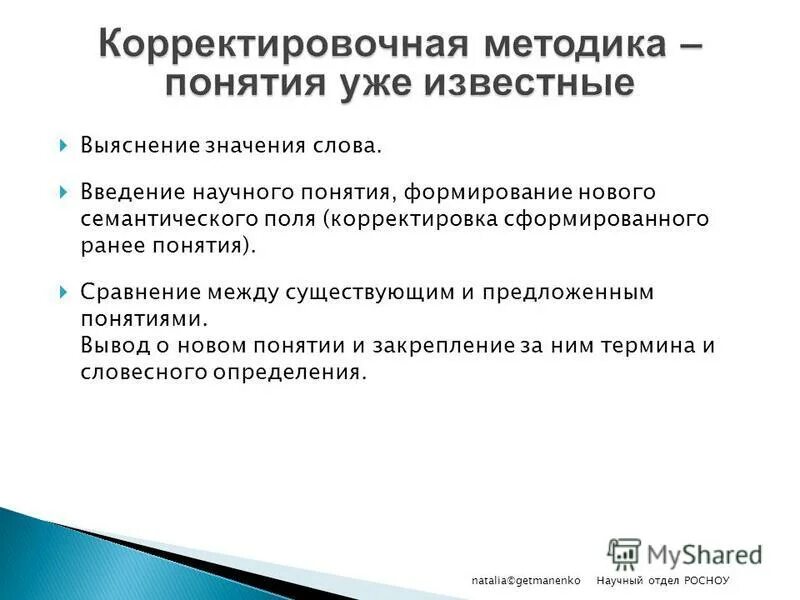 Корректировочная методика – понятия уже известные

Выяснение значения слова.

Введение научного понятия, формирование нового семантического поля (корректировка сформированного ранее понятия).

Сравнение между существующим и предложенным понятиями.
Вывод о новом понятии и закрепление за ним термина и словесного определения.

MyShared

natalia©getmanenko Научный отдел РОСНОУ